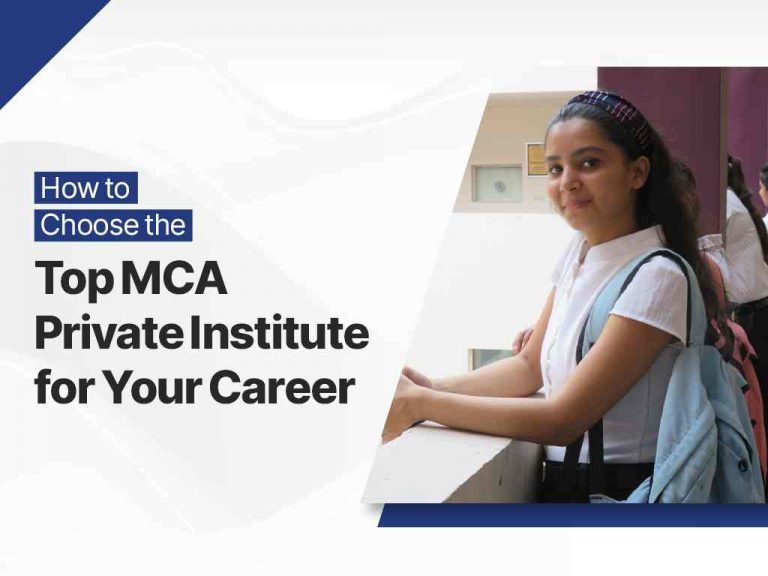 How to
Choose the
Top MCA
Private Institute
for Your Career